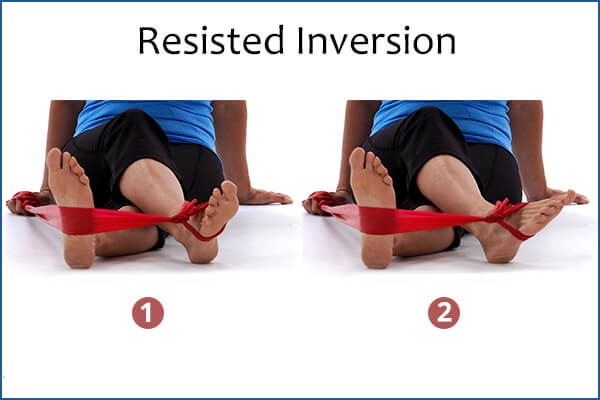 Resisted Inversion

1

2